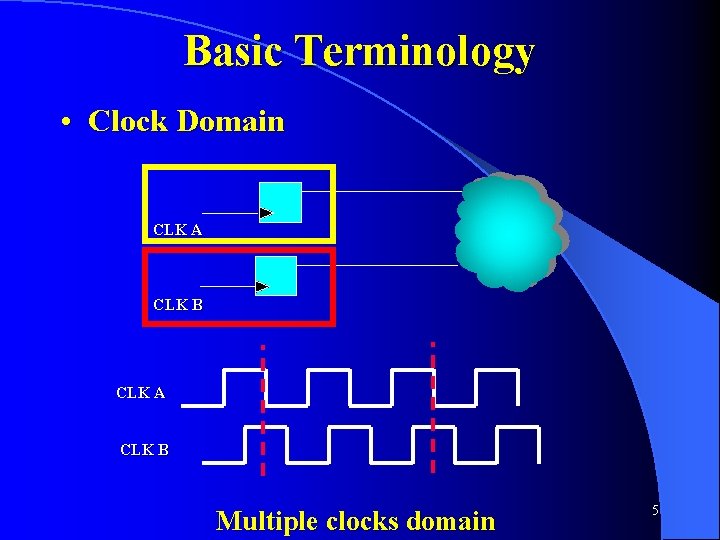 Basic Terminology

• Clock Domain

CLK A

CLK B

CLK A

CLK B

Multiple clocks domain

5